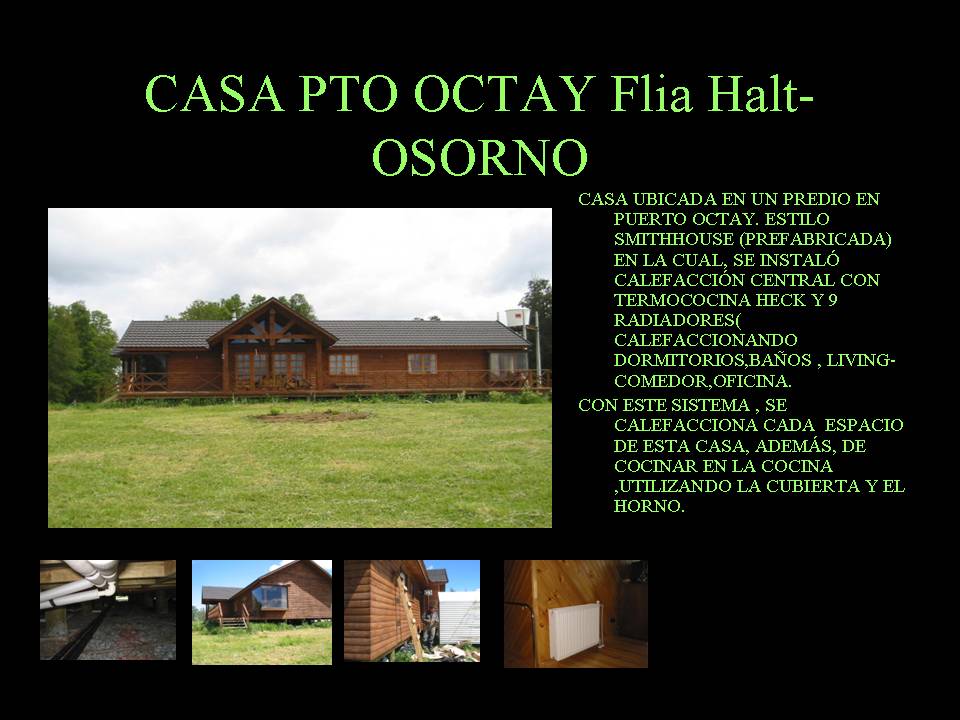 CASA PTO OCTAY Flia Halt-OSORNO

CASA UBICADA EN UN PREDIO EN PUERTO OCTAY. ESTILO SMITHHOUSE (PREFABRICADA) EN LA CUAL, SE INSTALÓ CALEFACCIÓN CENTRAL CON TERMOCOCINA HECK Y 9 RADIADORES( CALEFACCIONANDO DORMITORIOS,BAÑOS , LIVING-COMEDOR,OFICINA.

CON ESTE SISTEMA , SE CALEFACCIONA CADA ESPACIO DE ESTA CASA, ADEMÁS, DE COCINAR EN LA COCINA ,UTILIZANDO LA CUBIERTA Y EL HORNO.